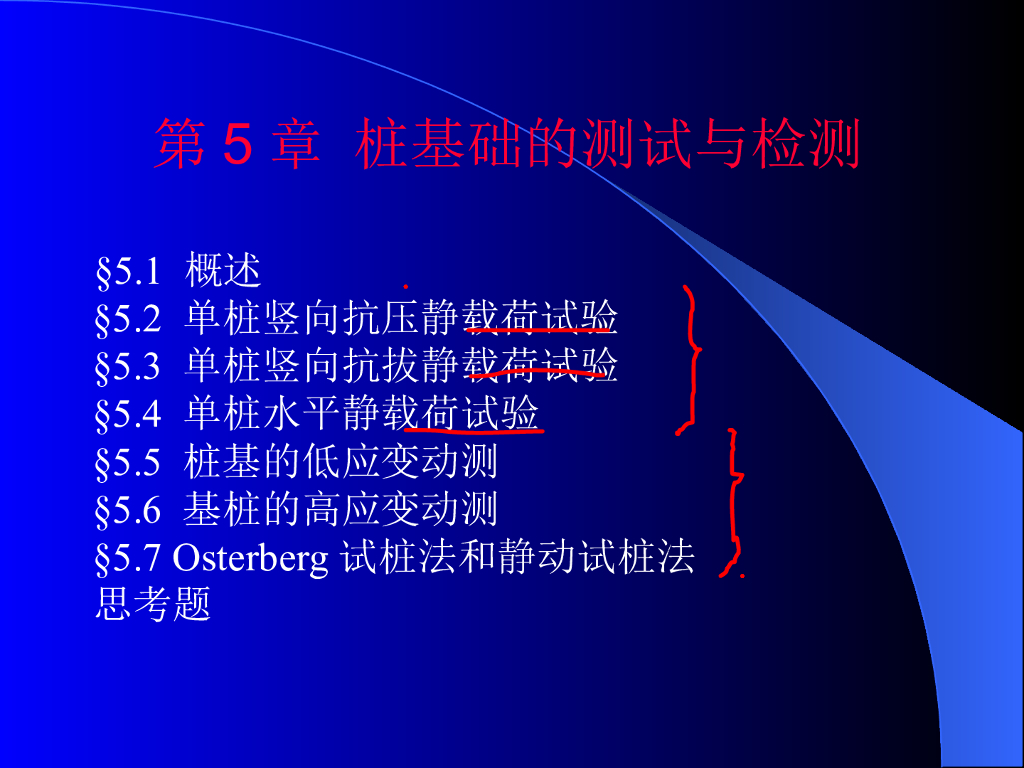 第 5 章 桩基础的测试与检测

§5.1 概述
§5.2 单桩竖向抗压静载荷试验
§5.3 单桩竖向抗拔静载荷试验
§5.4 单桩水平静载荷试验
§5.5 桩基的低应变动测
§5.6 基桩的高应变动测
§5.7 Osterberg 试桩法和静动试桩法
思考题